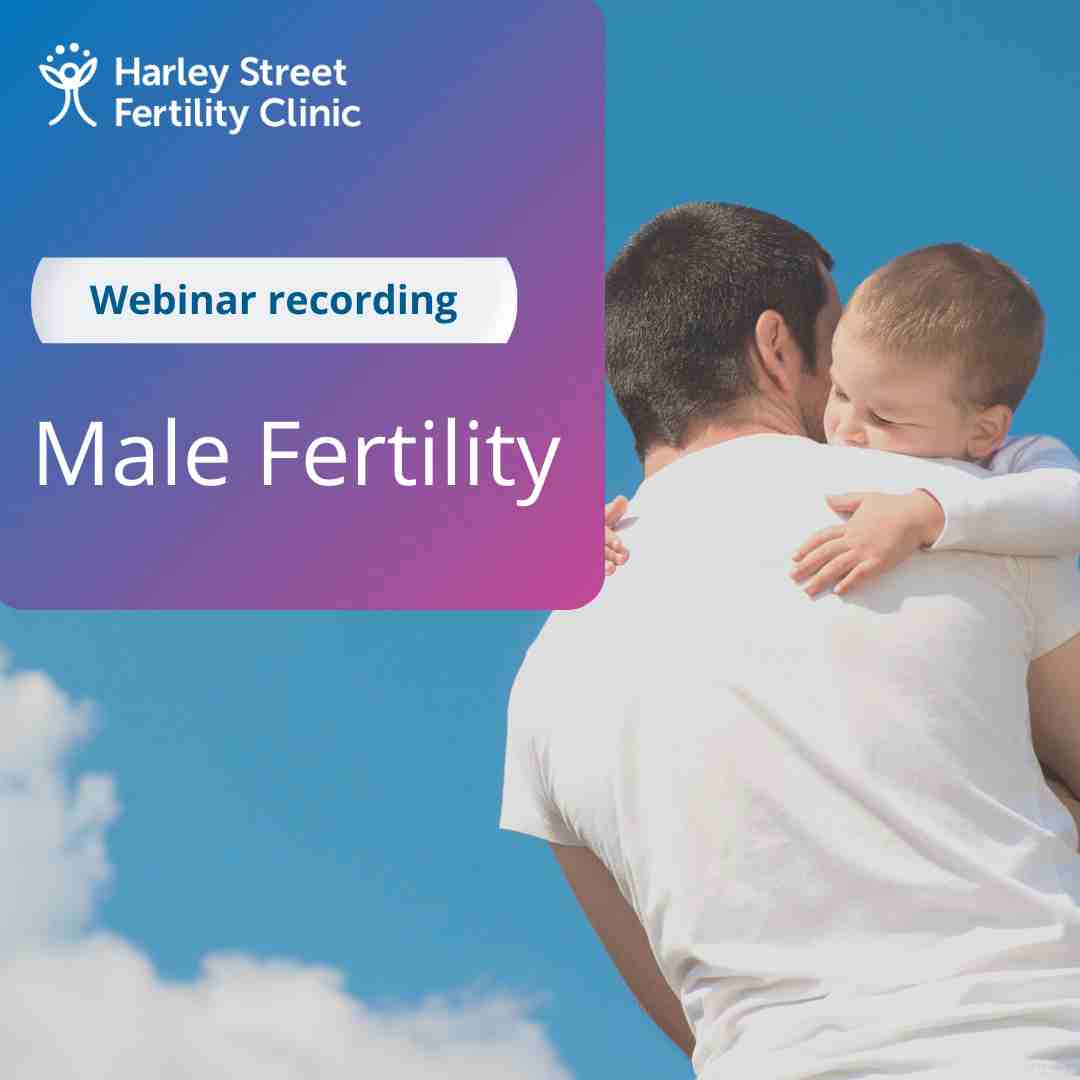 Harley Street Fertility Clinic

Webinar recording

Male Fertility